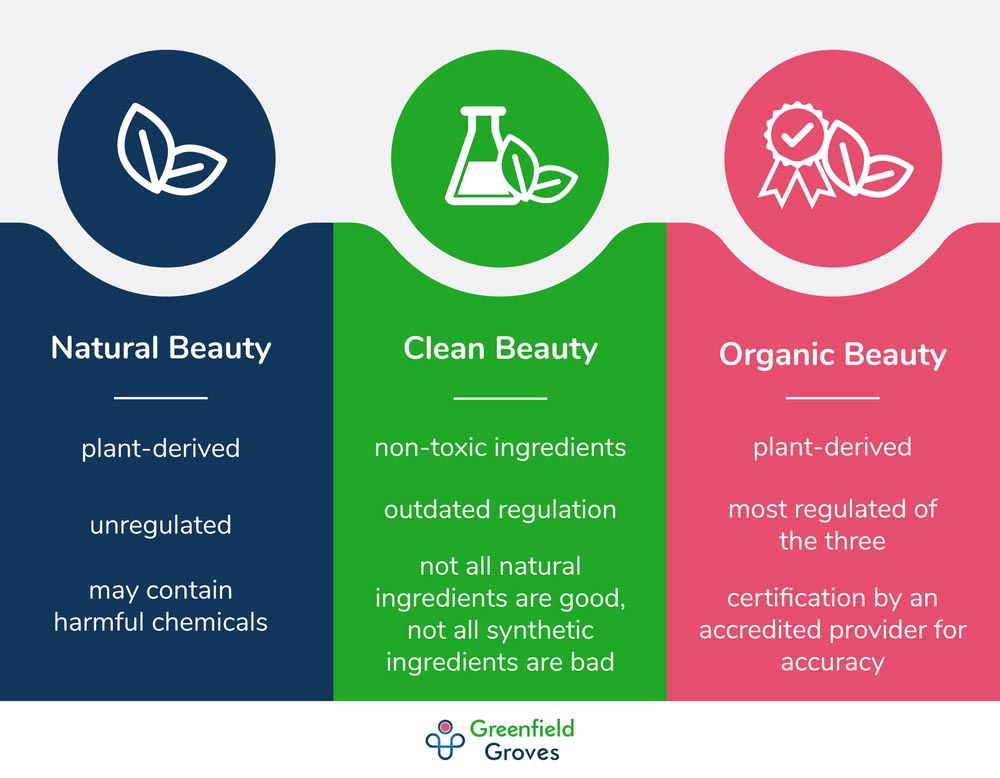 Natural Beauty

plant-derived

unregulated

may contain harmful chemicals

Clean Beauty

non-toxic ingredients

outdated regulation

not all natural ingredients are good, not all synthetic ingredients are bad

Organic Beauty

plant-derived

most regulated of the three

certification by an accredited provider for accuracy

Greenfield Groves